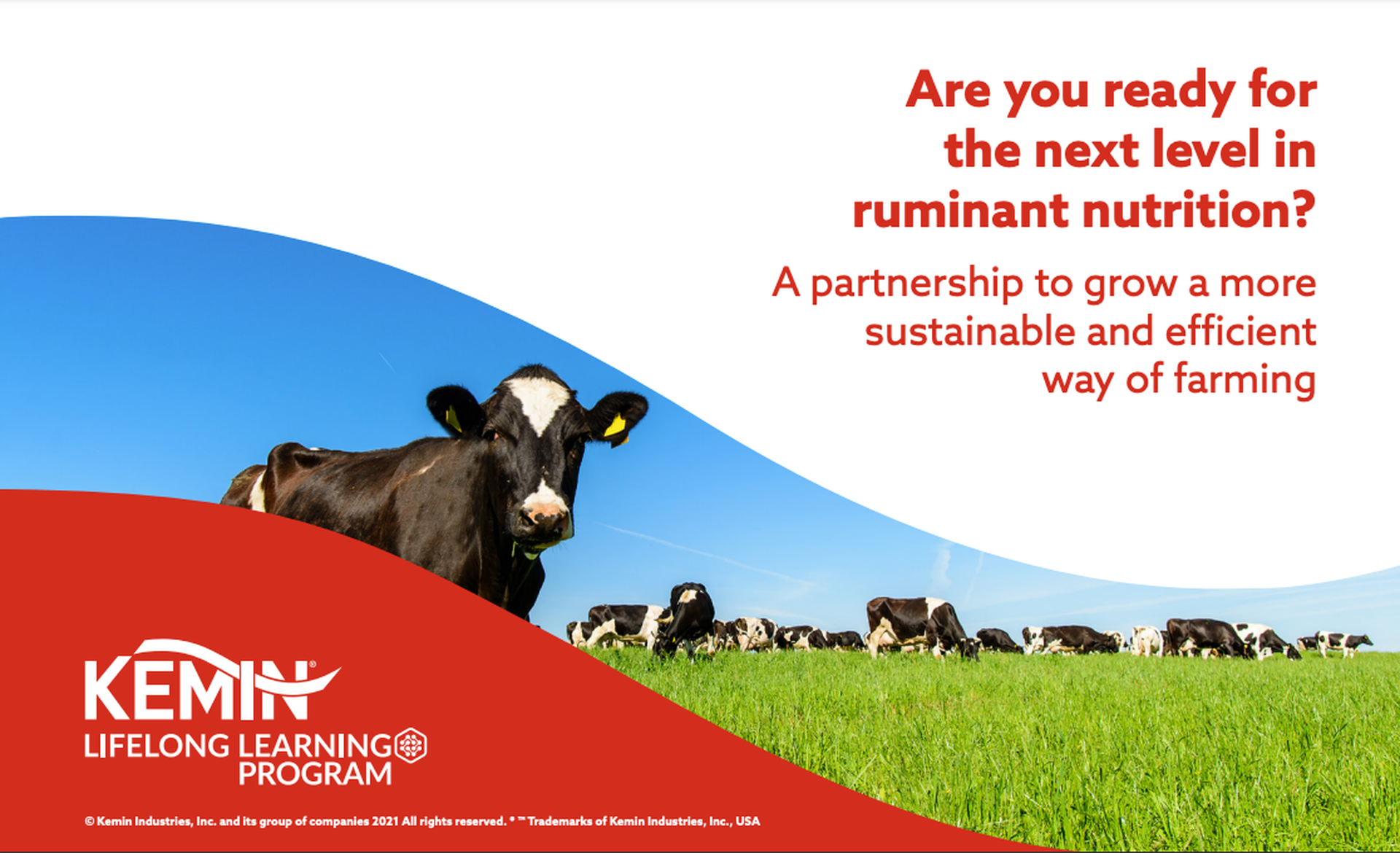 Are you ready for the next level in ruminant nutrition?

A partnership to grow a more sustainable and efficient way of farming

KEMIN®
LIFELONG LEARNING PROGRAM

© Kemin Industries, Inc. and its group of companies 2021 All rights reserved. ® ™ Trademarks of Kemin Industries, Inc., USA